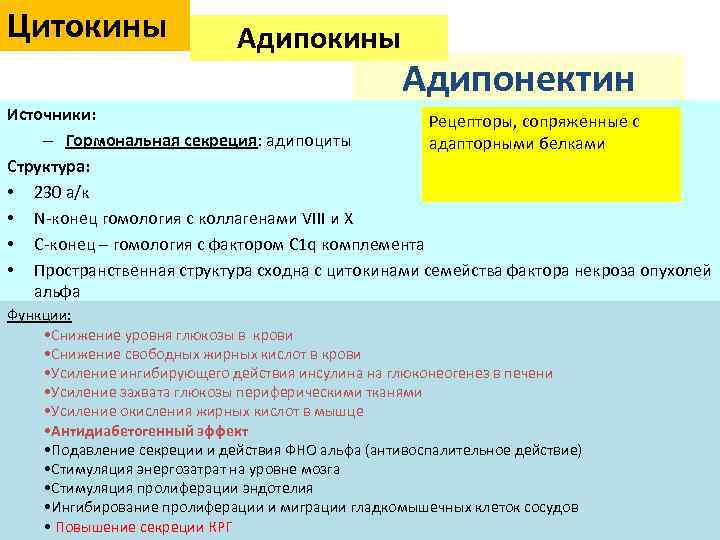 Цитокины

Адипокины

Адипонектин

Источники:

– Гормональная секреция: адипоциты

Рецепторы, сопряженные с адапторными белками

Структура:

• 230 а/к
• N-конец гомология с коллагенами VIII и X
• С-конец – гомология с фактором C1q комплемента
• Пространственная структура сходна с цитокинами семейства фактора некроза опухолей альфа

Функции:

•Снижение уровня глюкозы в крови
•Снижение свободных жирных кислот в крови
•Усиление ингибирующего действия инсулина на глюконеогенез в печени
•Усиление захвата глюкозы периферическими тканями
•Усиление окисления жирных кислот в мышце
•Антидиабетогенный эффект
•Подавление секреции и действия ФНО альфа (антивоспалительное действие)
•Стимуляция энергозатрат на уровне мозга
•Стимуляция пролиферации эндотелия
•Ингибирование пролиферации и миграции гладкомышечных клеток сосудов
• Повышение секреции КРГ